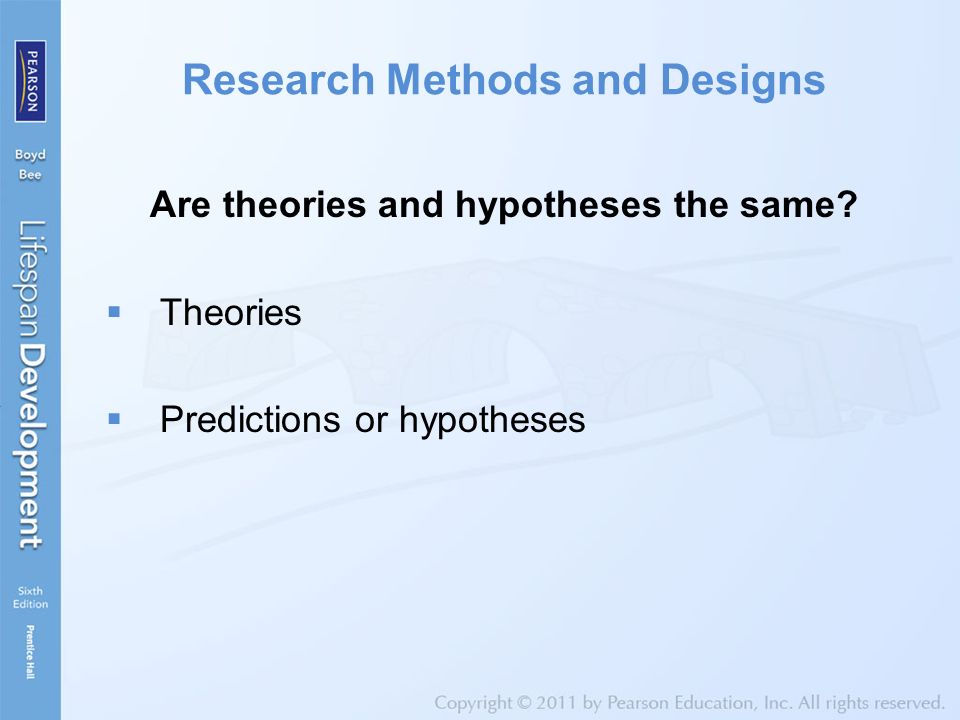 PEARSON

Boyd
Bee

Lifespan Development

Sixth
Edition

Prentice Hall

Research Methods and Designs

Are theories and hypotheses the same?

▪ Theories

▪ Predictions or hypotheses

Copyright © 2011 by Pearson Education, Inc. All rights reserved.